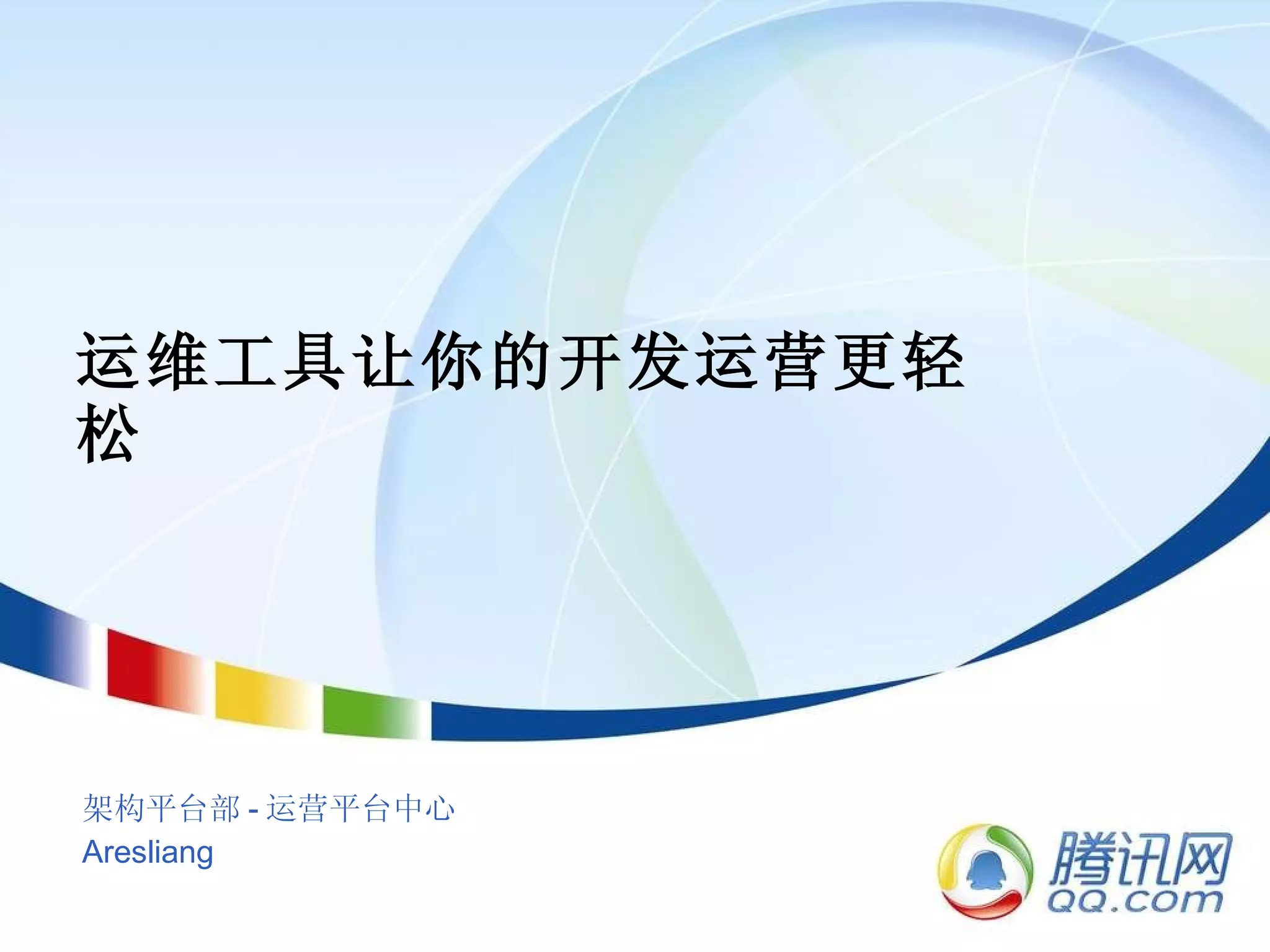 运维工具让你的开发运营更轻松

架构平台部 - 运营平台中心
Aresliang

腾讯网
QQ.com